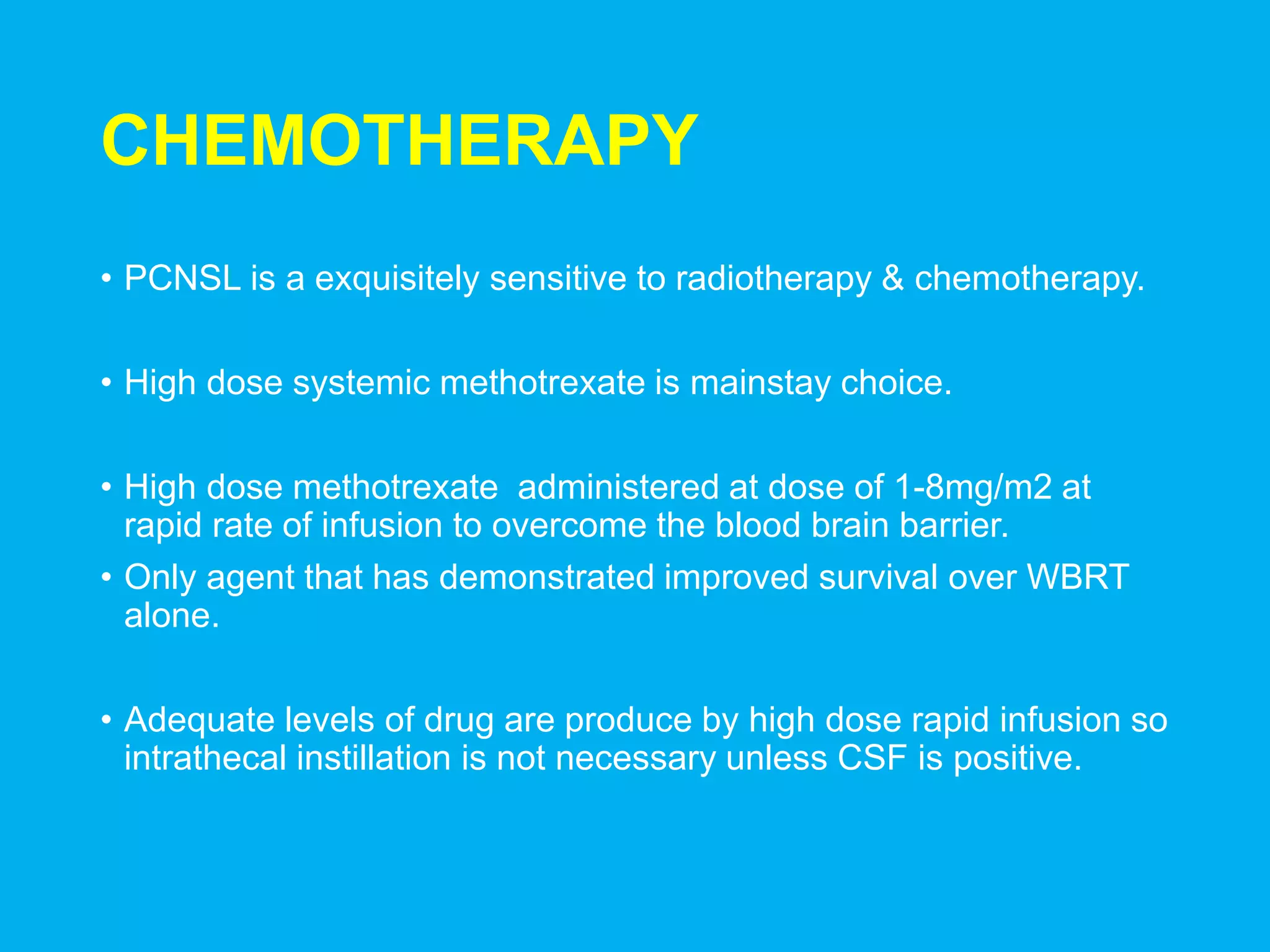 CHEMOTHERAPY

• PCNSL is a exquisitely sensitive to radiotherapy & chemotherapy.

• High dose systemic methotrexate is mainstay choice.

• High dose methotrexate administered at dose of 1-8mg/m2 at rapid rate of infusion to overcome the blood brain barrier.

• Only agent that has demonstrated improved survival over WBRT alone.

• Adequate levels of drug are produce by high dose rapid infusion so intrathecal instillation is not necessary unless CSF is positive.